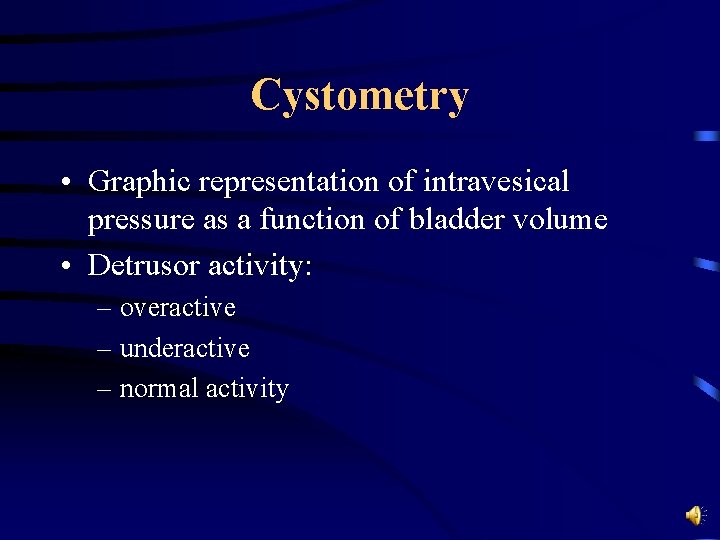 Cystometry

• Graphic representation of intravesical pressure as a function of bladder volume
• Detrusor activity:
– overactive
– underactive
– normal activity